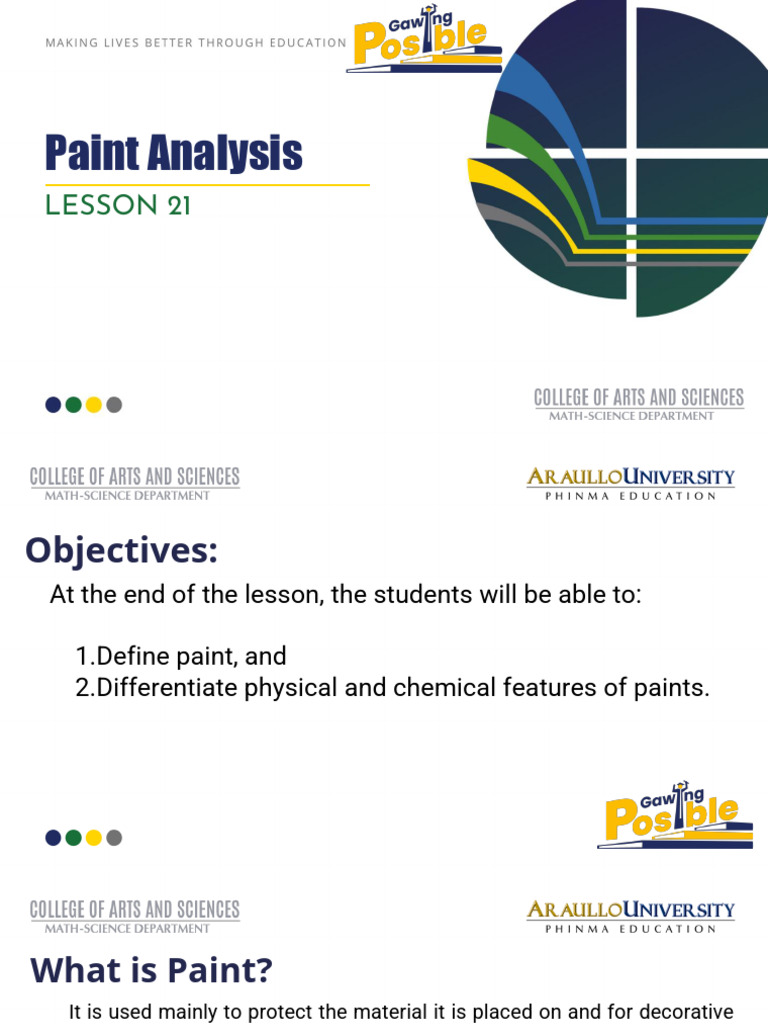 MAKING LIVES BETTER THROUGH EDUCATION

Gawing Posible

Paint Analysis

LESSON 21

COLLEGE OF ARTS AND SCIENCES
MATH-SCIENCE DEPARTMENT

COLLEGE OF ARTS AND SCIENCES
MATH-SCIENCE DEPARTMENT

ARAULLO UNIVERSITY
PHINMA EDUCATION

Objectives:

At the end of the lesson, the students will be able to:

1.Define paint, and
2.Differentiate physical and chemical features of paints.

Gawing Posible

COLLEGE OF ARTS AND SCIENCES
MATH-SCIENCE DEPARTMENT

ARAULLO UNIVERSITY
PHINMA EDUCATION

What is Paint?

It is used mainly to protect the material it is placed on and for decorative